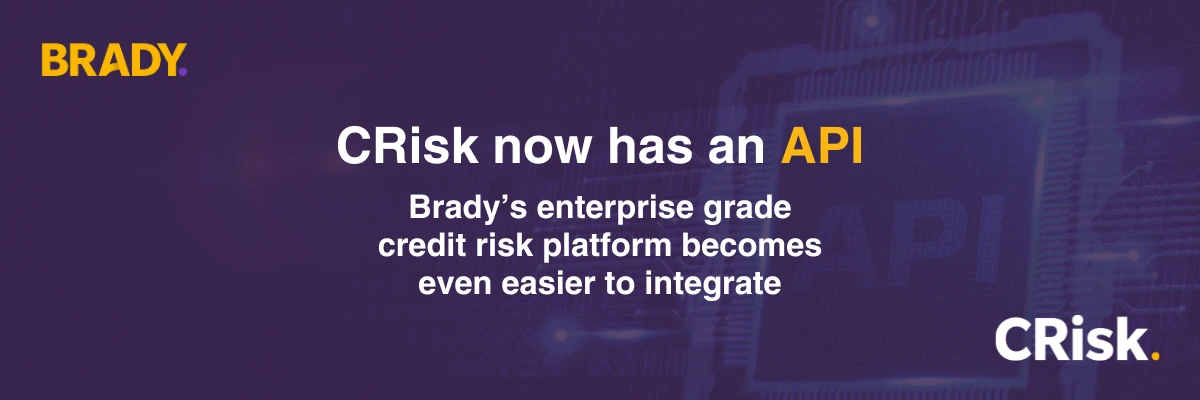 BRADY.

CRisk now has an API

Brady's enterprise grade credit risk platform becomes even easier to integrate

API

CRisk.